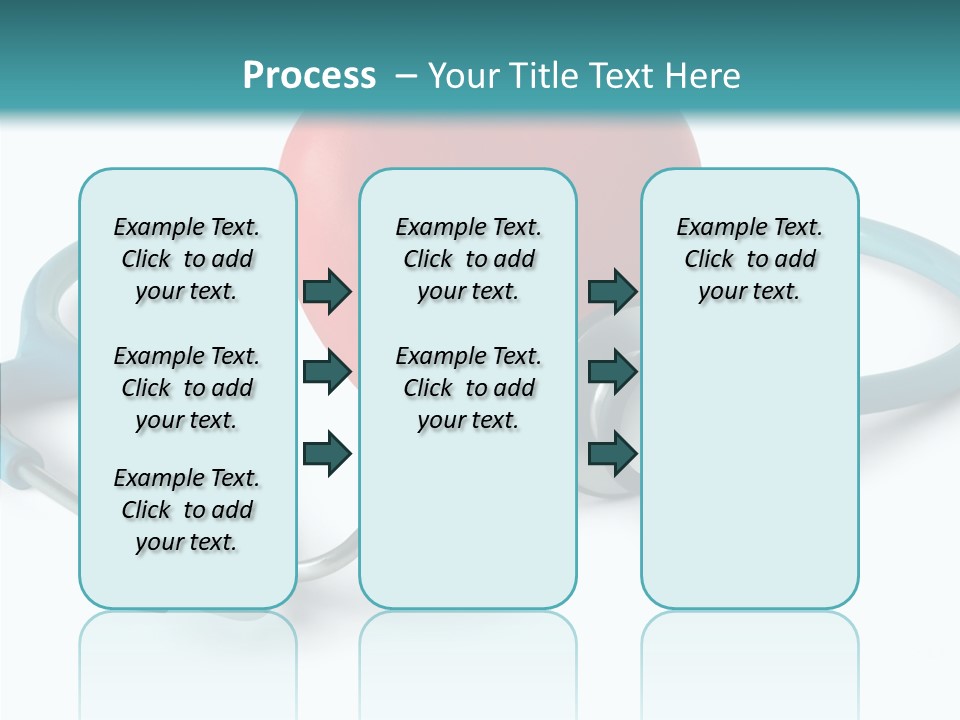 Process – Your Title Text Here

Example Text. Click to add your text.

Example Text. Click to add your text.

Example Text. Click to add your text.

Example Text. Click to add your text.

Example Text. Click to add your text.

Example Text. Click to add your text.